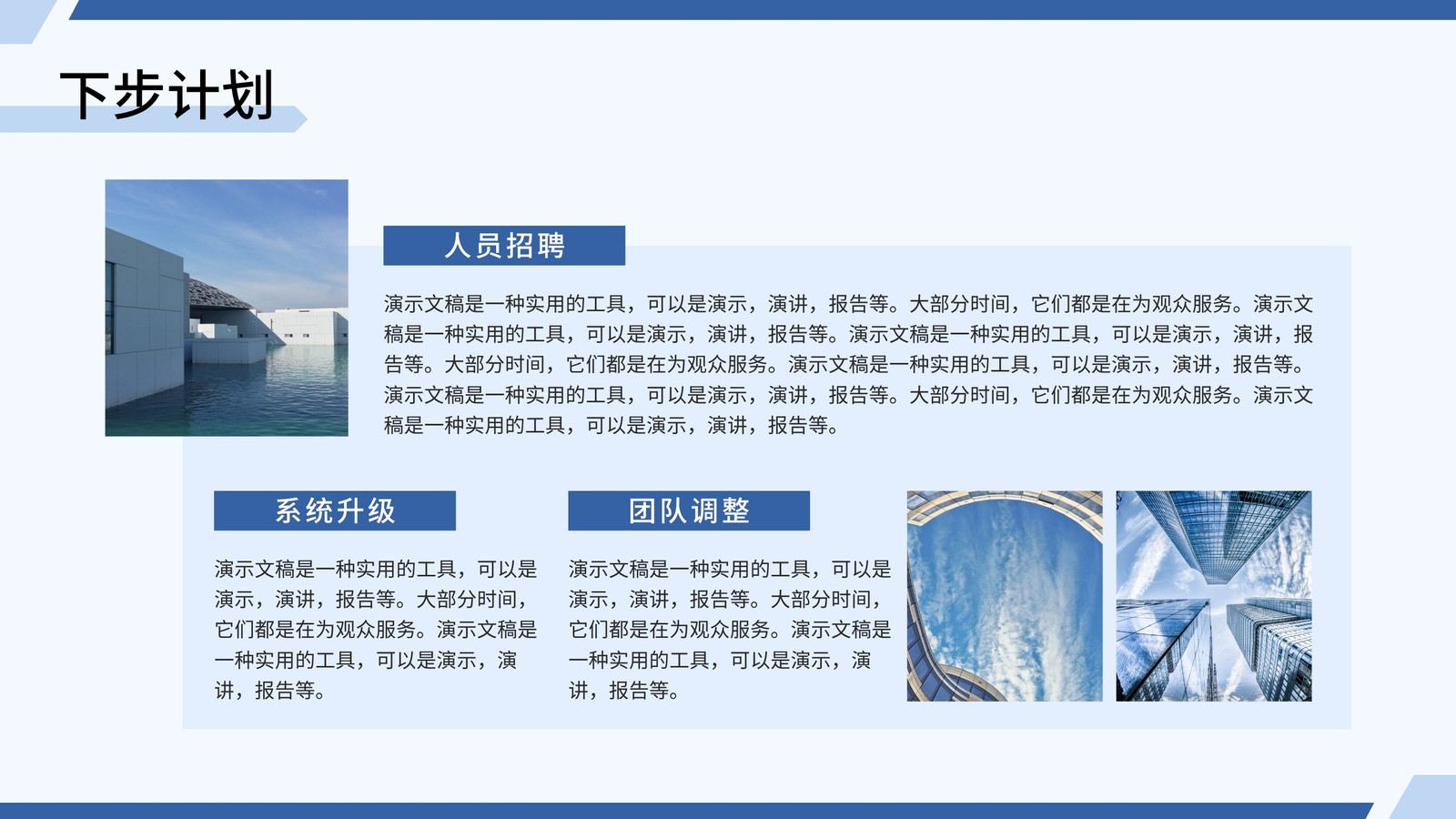 下步计划

人员招聘

演示文稿是一种实用的工具，可以是演示，演讲，报告等。大部分时间，它们都是在为观众服务。演示文稿是一种实用的工具，可以是演示，演讲，报告等。演示文稿是一种实用的工具，可以是演示，演讲，报告等。大部分时间，它们都是在为观众服务。演示文稿是一种实用的工具，可以是演示，演讲，报告等。演示文稿是一种实用的工具，可以是演示，演讲，报告等。大部分时间，它们都是在为观众服务。演示文稿是一种实用的工具，可以是演示，演讲，报告等。

系统升级

演示文稿是一种实用的工具，可以是演示，演讲，报告等。大部分时间，它们都是在为观众服务。演示文稿是一种实用的工具，可以是演示，演讲，报告等。

团队调整

演示文稿是一种实用的工具，可以是演示，演讲，报告等。大部分时间，它们都是在为观众服务。演示文稿是一种实用的工具，可以是演示，演讲，报告等。